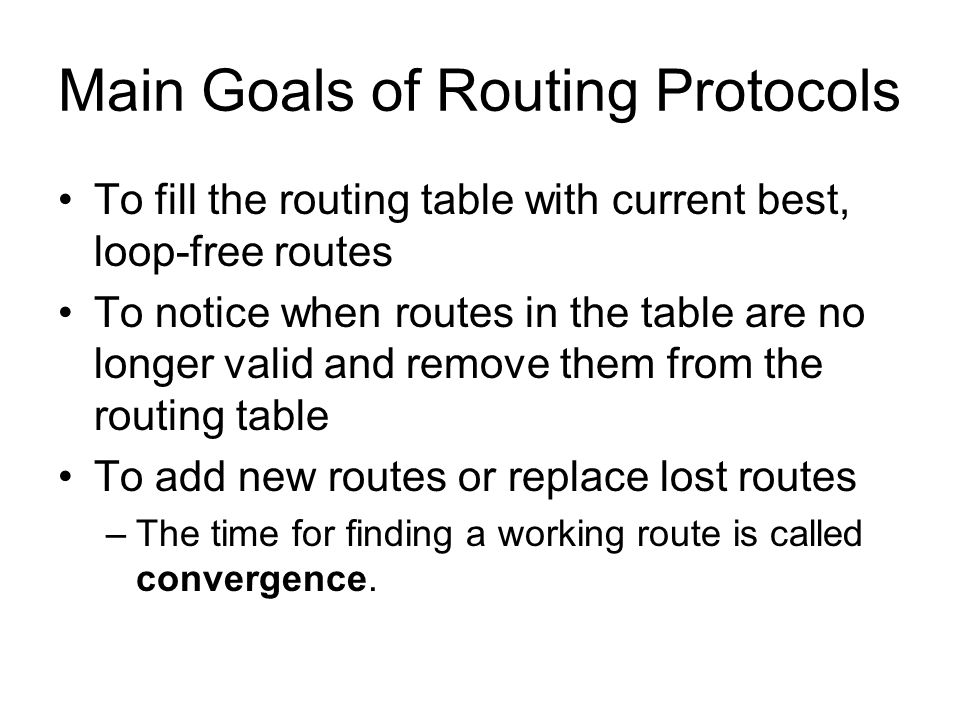 Main Goals of Routing Protocols

• To fill the routing table with current best, loop-free routes
• To notice when routes in the table are no longer valid and remove them from the routing table
• To add new routes or replace lost routes
– The time for finding a working route is called **convergence**.